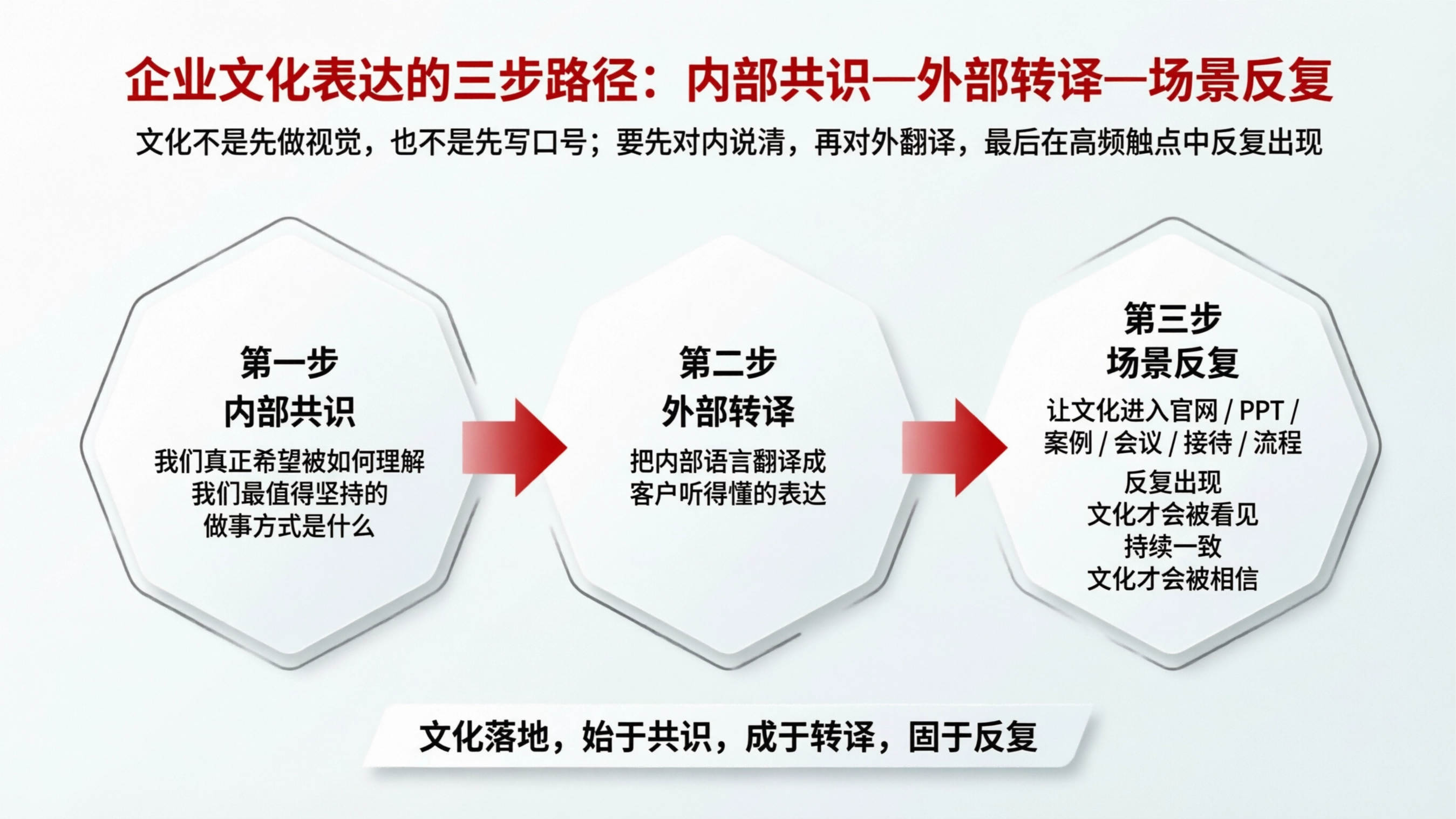 企业文化表达的三步路径：内部共识—外部转译—场景反复

文化不是先做视觉，也不是先写口号；要先对内说清，再对外翻译，最后在高频触点中反复出现

第一步
内部共识
我们真正希望被如何理解
我们最值得坚持的
做事方式是什么

第二步
外部转译
把内部语言翻译成
客户听得懂的表达

第三步
场景反复
让文化进入官网 / PPT / 案例 / 会议 / 接待 / 流程
反复出现
文化才会被看见
持续一致
文化才会被相信

文化落地，始于共识，成于转译，固于反复